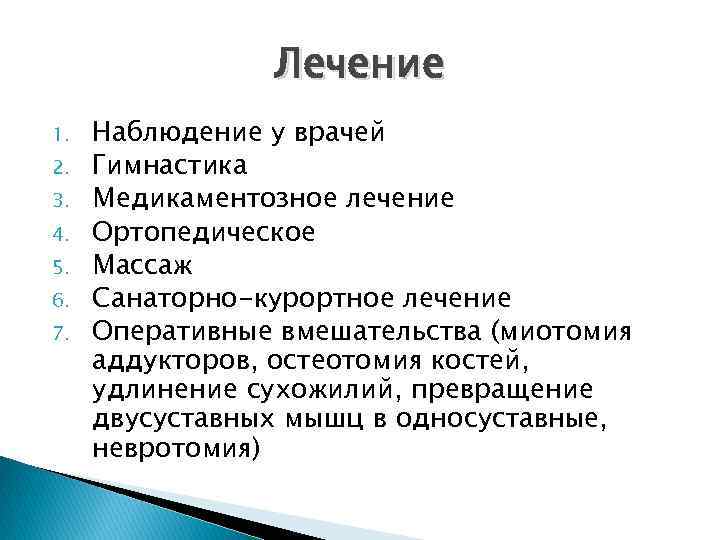 Лечение

1. Наблюдение у врачей
2. Гимнастика
3. Медикаментозное лечение
4. Ортопедическое
5. Массаж
6. Санаторно-курортное лечение
7. Оперативные вмешательства (миотомия аддукторов, остеотомия костей, удлинение сухожилий, превращение двусуставных мышц в односуставные, невротомия)